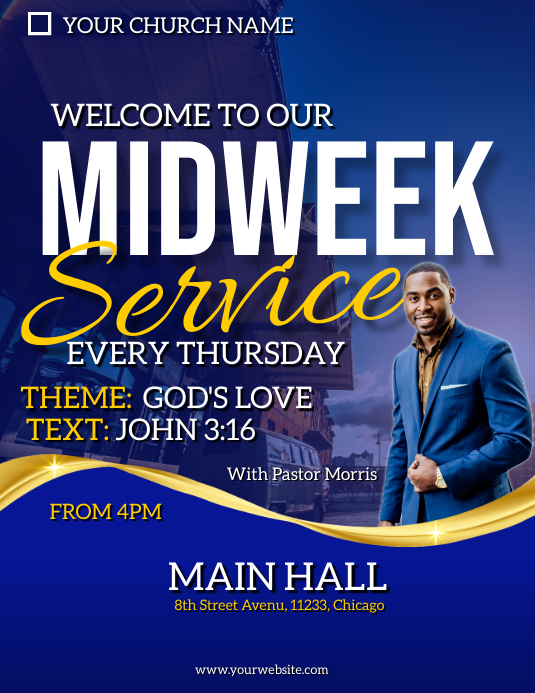 YOUR CHURCH NAME

WELCOME TO OUR

MIDWEEK

Service

EVERY THURSDAY

THEME: GOD'S LOVE
TEXT: JOHN 3:16

With Pastor Morris

FROM 4PM

MAIN HALL

8th Street Avenu, 11233, Chicago

www.yourwebsite.com